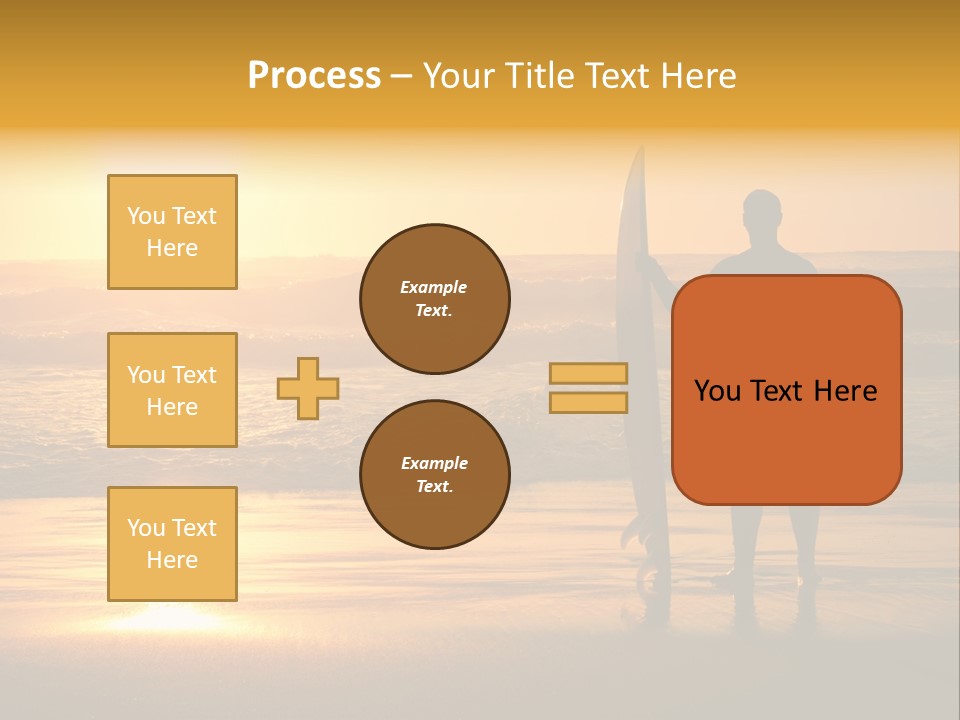 Process – Your Title Text Here

You Text Here

You Text Here

You Text Here

Example Text.

Example Text.

You Text Here